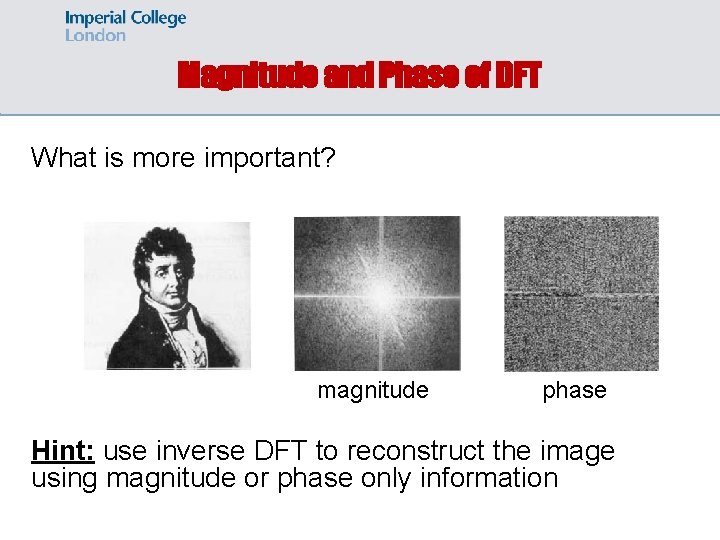 Imperial College London

Magnitude and Phase of DFT

What is more important?

magnitude

phase

Hint: use inverse DFT to reconstruct the image using magnitude or phase only information